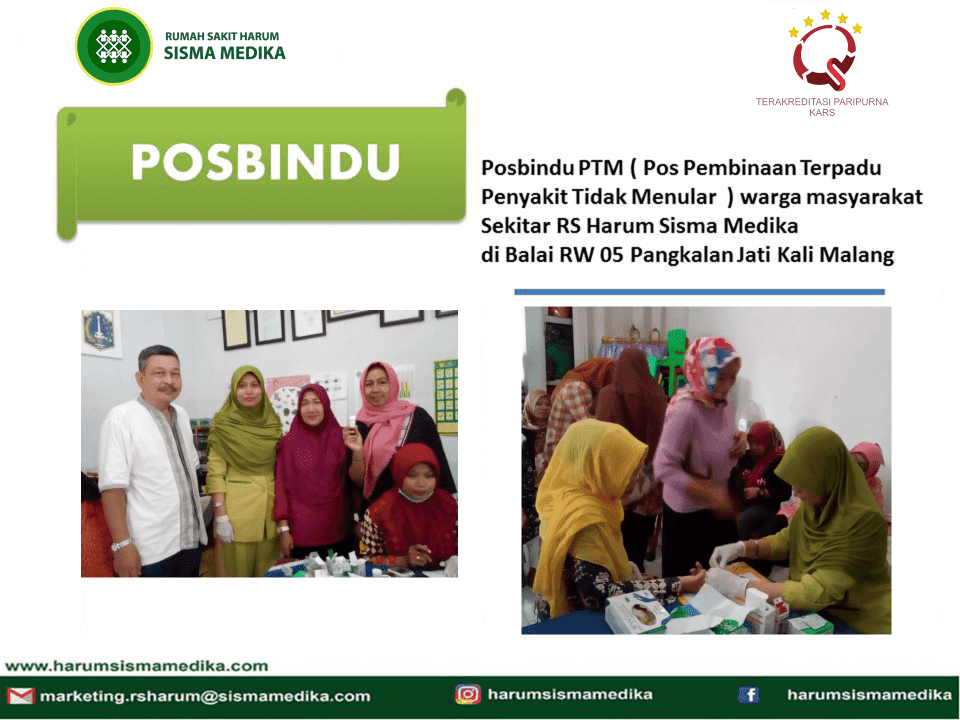 RUMAH SAKIT HARUM
SISMA MEDIKA

TERAKREDITASI PARIPURNA
KARS

POSBINDU

Posbindu PTM ( Pos Pembinaan Terpadu Penyakit Tidak Menular ) warga masyarakat Sekitar RS Harum Sisma Medika di Balai RW 05 Pangkalan Jati Kali Malang

www.harumsismamedika.com

marketing.rsharum@sismamedika.com

harumsismamedika

harumsismamedika